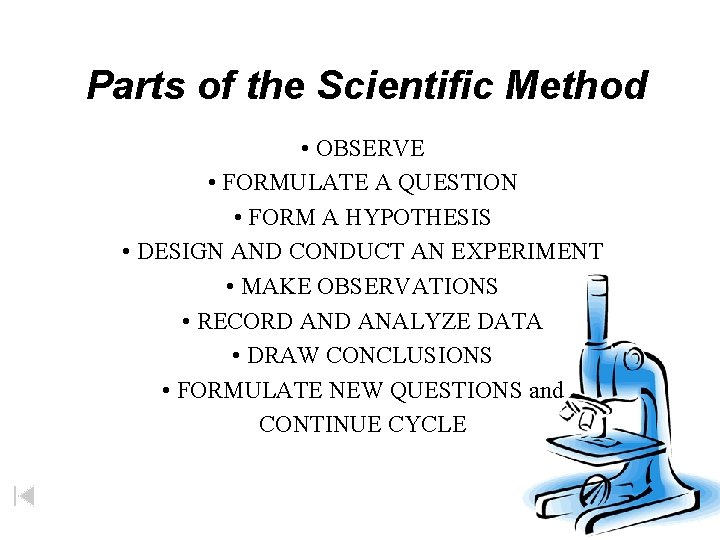 Parts of the Scientific Method

• OBSERVE
• FORMULATE A QUESTION
• FORM A HYPOTHESIS
• DESIGN AND CONDUCT AN EXPERIMENT
• MAKE OBSERVATIONS
• RECORD AND ANALYZE DATA
• DRAW CONCLUSIONS
• FORMULATE NEW QUESTIONS and CONTINUE CYCLE